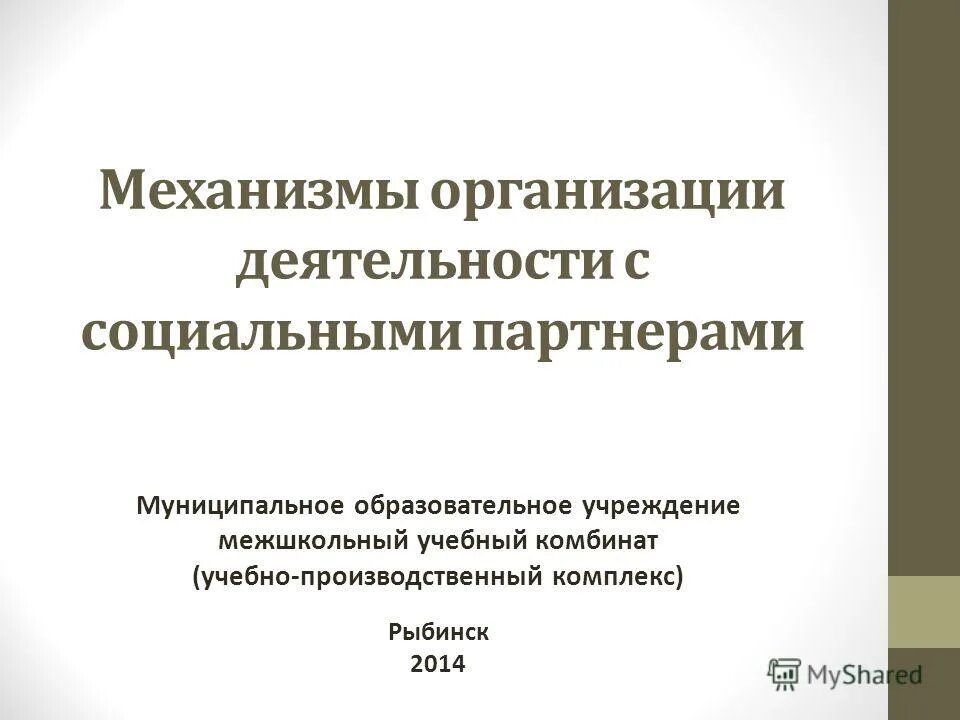 Механизмы организации деятельности с социальными партнерами

Муниципальное образовательное учреждение межшкольный учебный комбинат (учебно-производственный комплекс)

Рыбинск
2014

MyShared